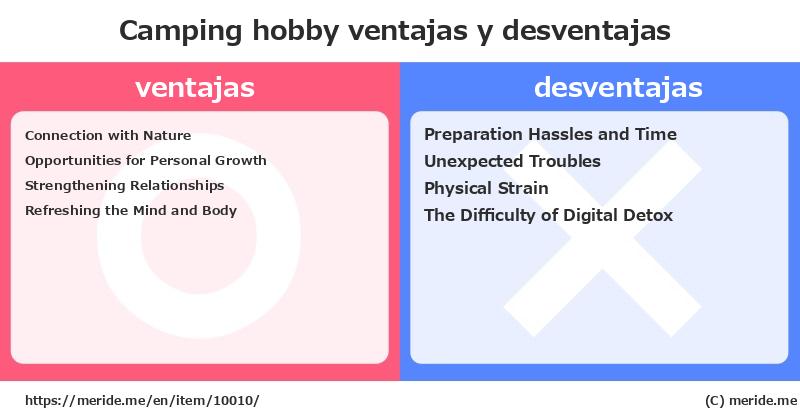 Camping hobby ventajas y desventajas

ventajas

Connection with Nature
Opportunities for Personal Growth
Strengthening Relationships
Refreshing the Mind and Body

desventajas

Preparation Hassles and Time
Unexpected Troubles
Physical Strain
The Difficulty of Digital Detox

https://meride.me/en/item/10010/

(C) meride.me